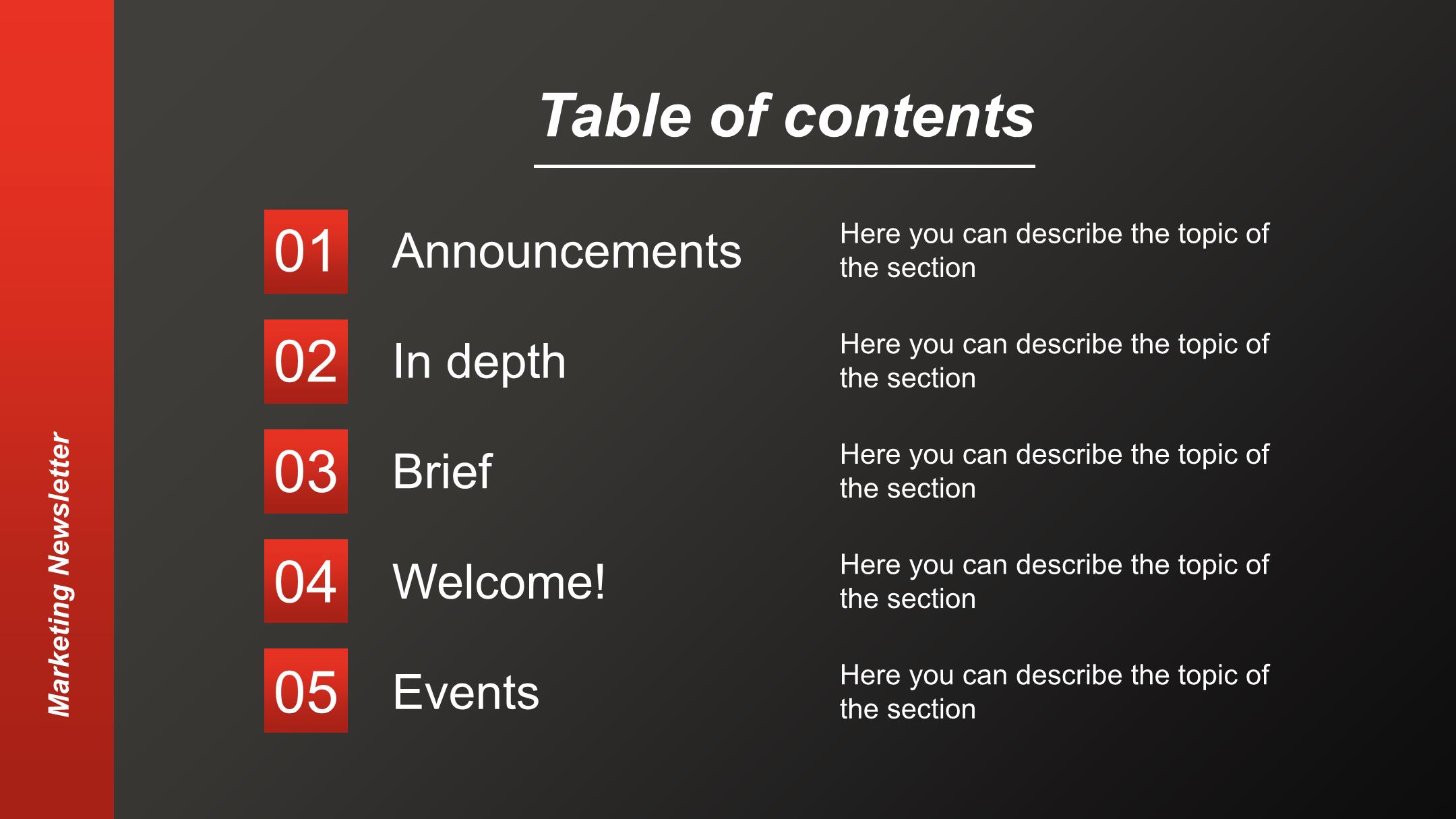 Marketing Newsletter

Table of contents

01 Announcements
Here you can describe the topic of the section

02 In depth
Here you can describe the topic of the section

03 Brief
Here you can describe the topic of the section

04 Welcome!
Here you can describe the topic of the section

05 Events
Here you can describe the topic of the section